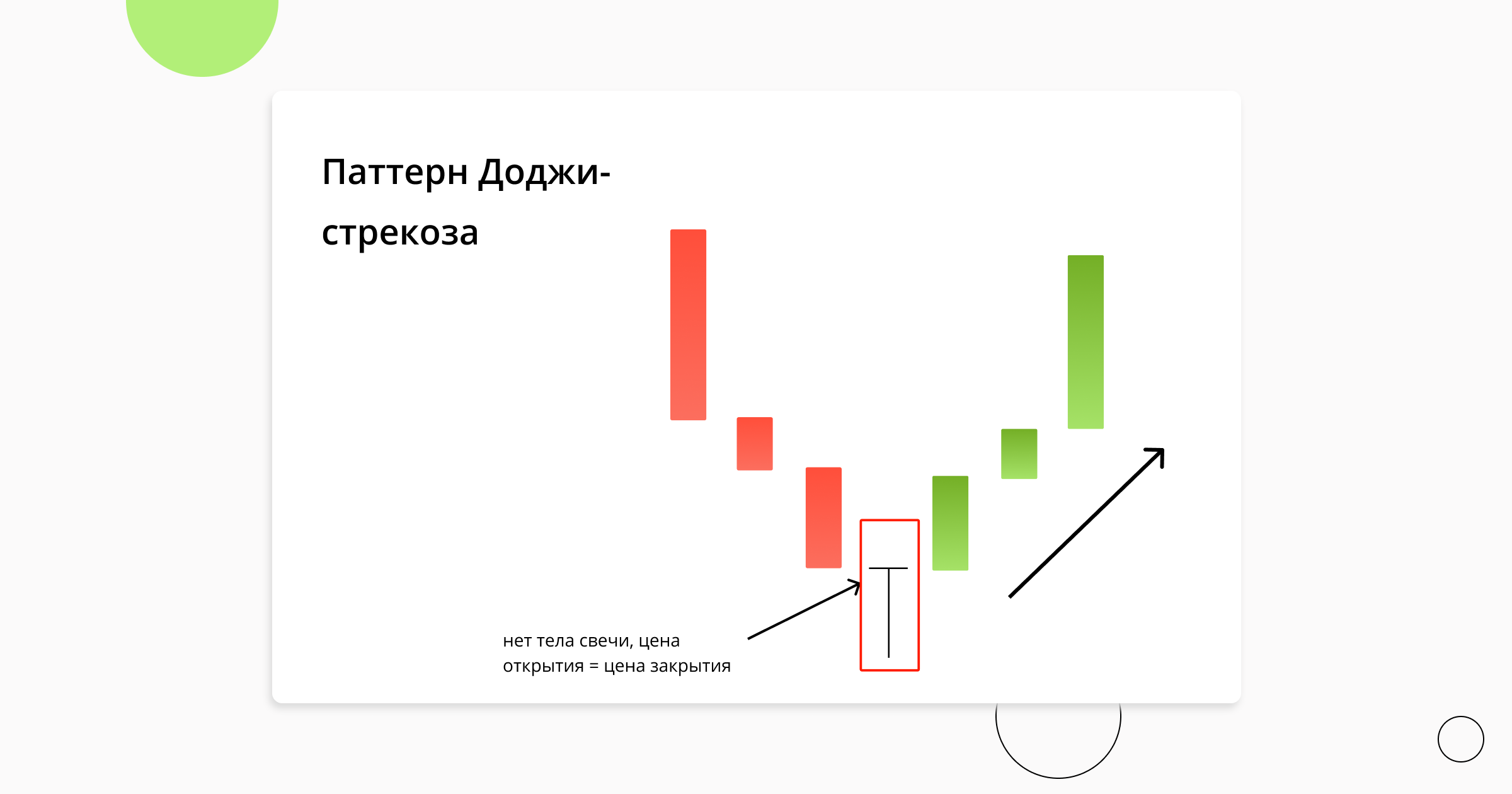 Паттерн Доджи-стрекоза

нет тела свечи, цена открытия = цена закрытия